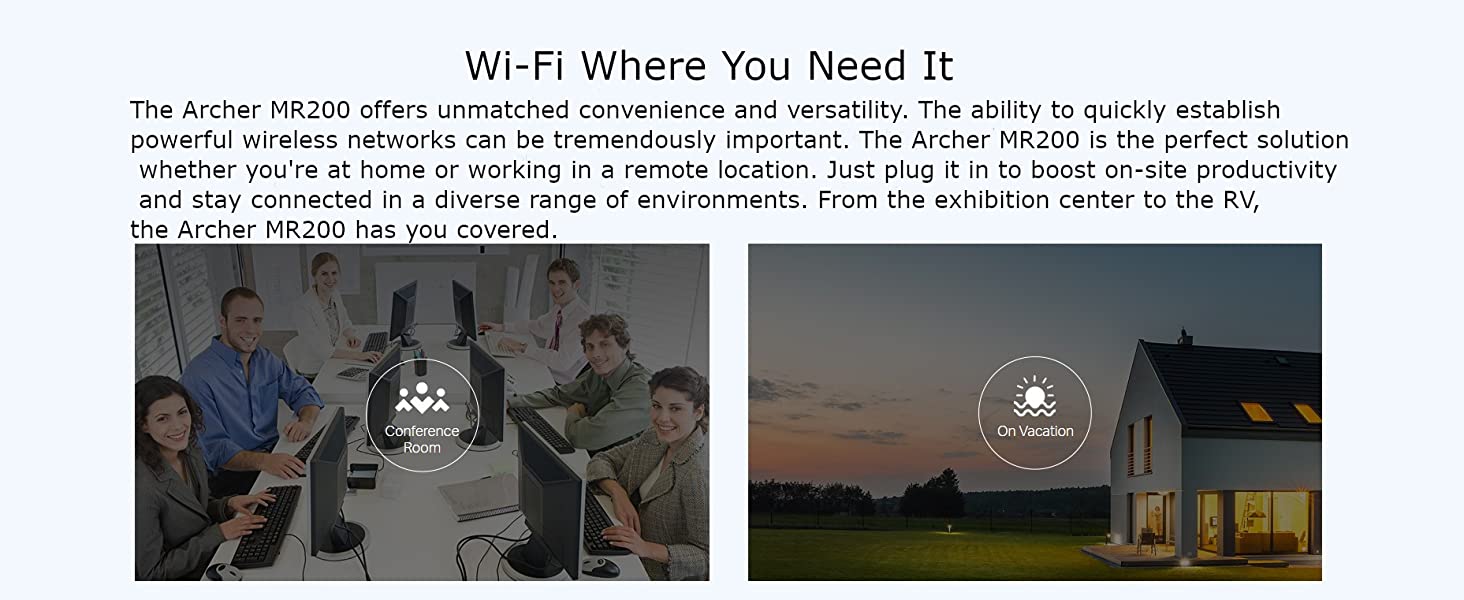 Wi-Fi Where You Need It

The Archer MR200 offers unmatched convenience and versatility. The ability to quickly establish powerful wireless networks can be tremendously important. The Archer MR200 is the perfect solution whether you're at home or working in a remote location. Just plug it in to boost on-site productivity and stay connected in a diverse range of environments. From the exhibition center to the RV, the Archer MR200 has you covered.

Conference Room

On Vacation